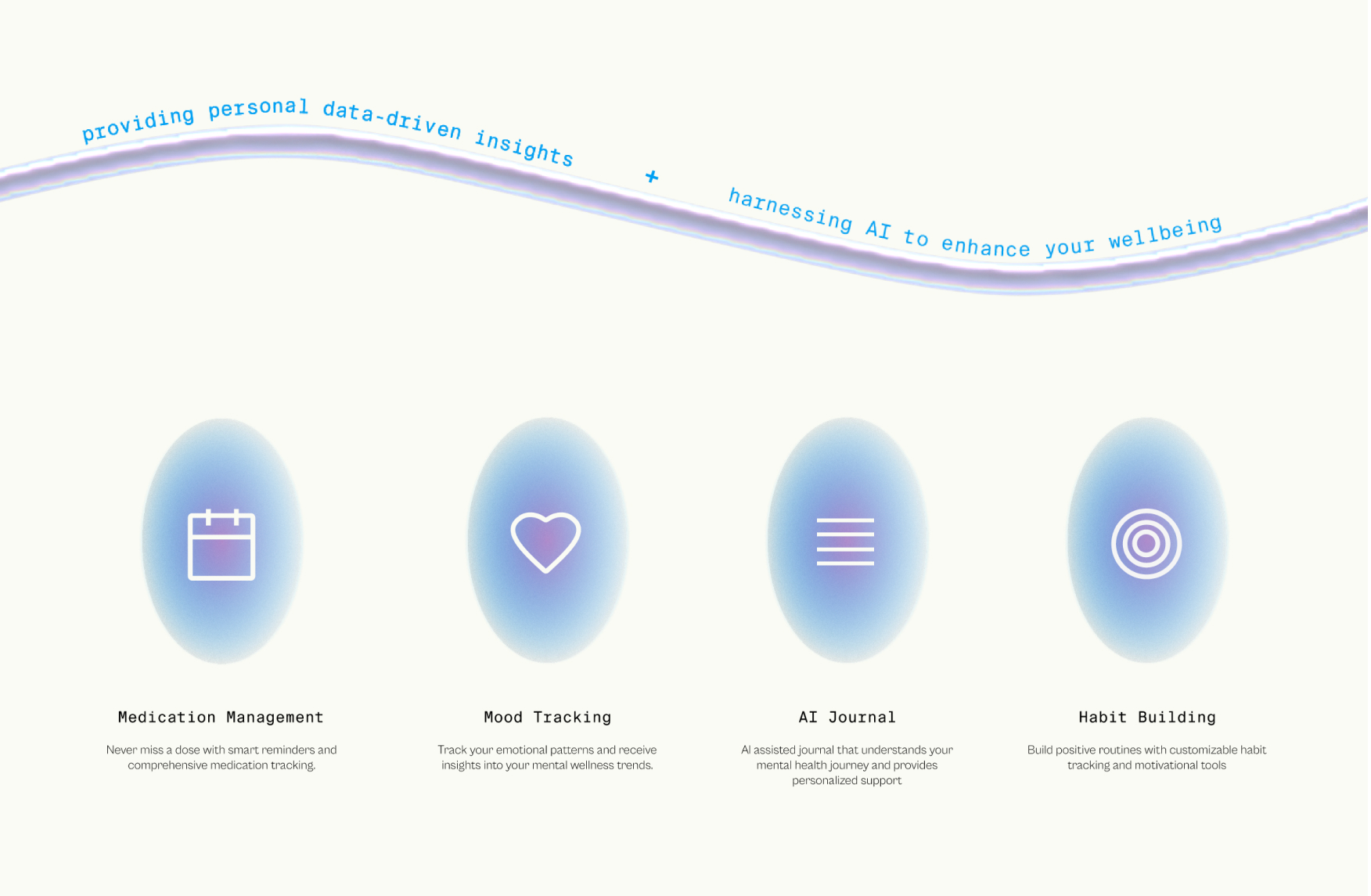 providing personal data-driven insights

+

harnessing AI to enhance your wellbeing

Medication Management

Never miss a dose with smart reminders and comprehensive medication tracking.

Mood Tracking

Track your emotional patterns and receive insights into your mental wellness trends.

AI Journal

AI assisted journal that understands your mental health journey and provides personalized support

Habit Building

Build positive routines with customizable habit tracking and motivational tools